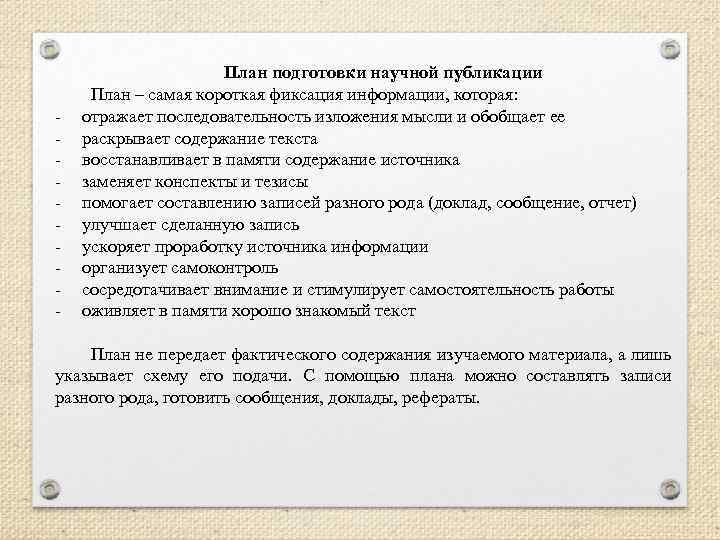 План подготовки научной публикации

План – самая короткая фиксация информации, которая:
- отражает последовательность изложения мысли и обобщает ее
- раскрывает содержание текста
- восстанавливает в памяти содержание источника
- заменяет конспекты и тезисы
- помогает составлению записей разного рода (доклад, сообщение, отчет)
- улучшает сделанную запись
- ускоряет проработку источника информации
- организует самоконтроль
- сосредотачивает внимание и стимулирует самостоятельность работы
- оживляет в памяти хорошо знакомый текст

План не передает фактического содержания изучаемого материала, а лишь указывает схему его подачи. С помощью плана можно составлять записи разного рода, готовить сообщения, доклады, рефераты.